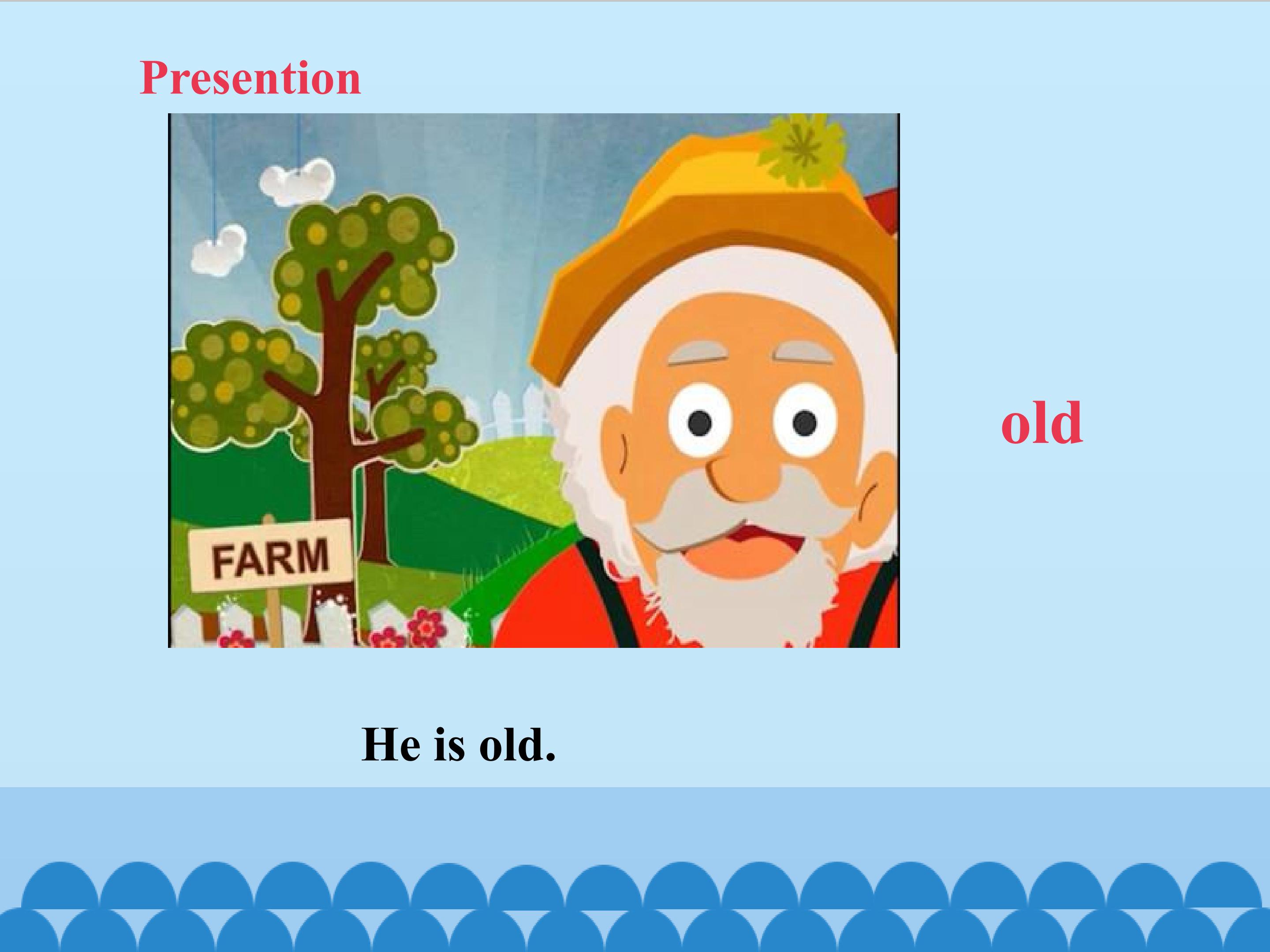 Presention

FARM

old

He is old.